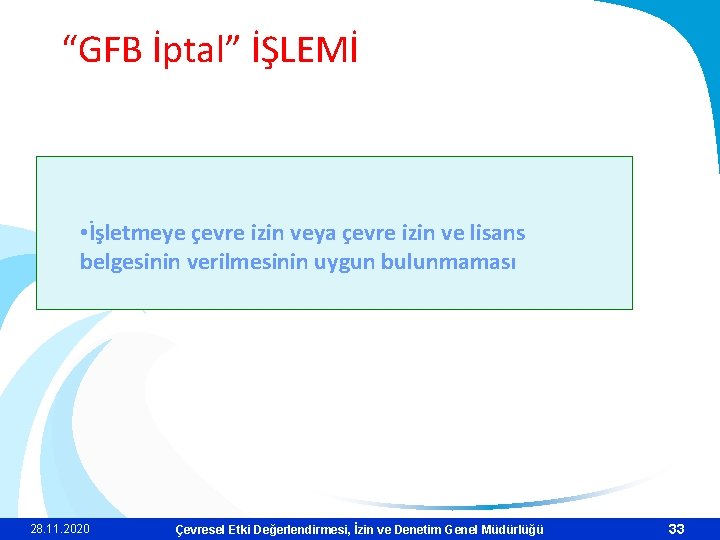 “GFB İptal” İŞLEMİ

•İşletmeye çevre izin veya çevre izin ve lisans belgesinin verilmesinin uygun bulunmaması

28.11.2020

Çevresel Etki Değerlendirmesi, İzin ve Denetim Genel Müdürlüğü

33